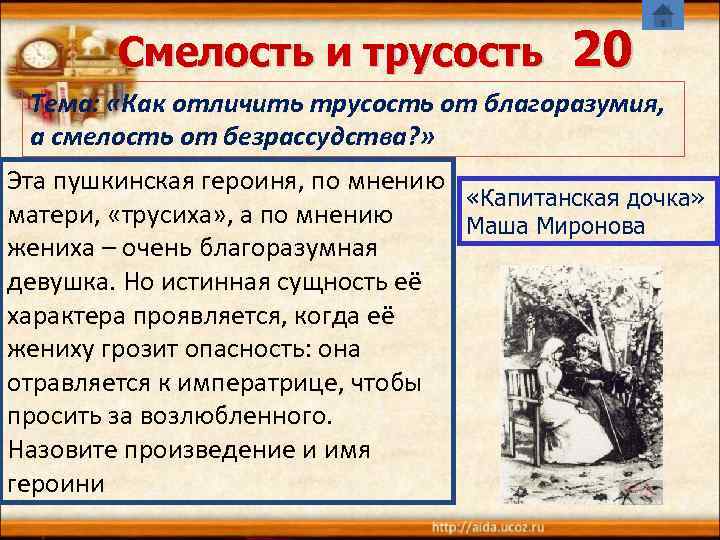 Смелость и трусость 20

Тема: «Как отличить трусость от благоразумия, а смелость от безрассудства?»

Эта пушкинская героиня, по мнению матери, «трусиха», а по мнению жениха – очень благоразумная девушка. Но истинная сущность её характера проявляется, когда её жениху грозит опасность: она отравляется к императрице, чтобы просить за возлюбленного. Назовите произведение и имя героини

«Капитанская дочка» Маша Миронова

http://aida.ucoz.ru